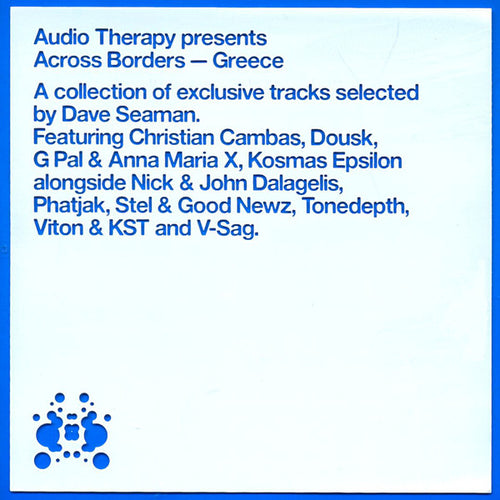 Audio Therapy presents
Across Borders — Greece

A collection of exclusive tracks selected by Dave Seaman.
Featuring Christian Cambas, Dousk, G Pal & Anna Maria X, Kosmas Epsilon alongside Nick & John Dalagelis, Phatjak, Stel & Good Newz, Tonedepth, Viton & KST and V-Sag.